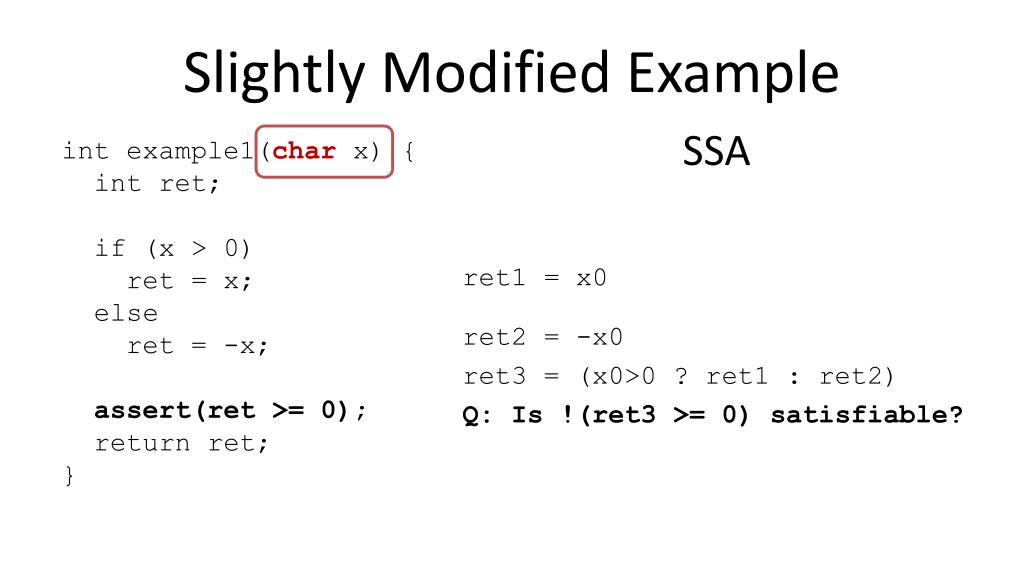 Slightly Modified Example

int example1(char x) {
  int ret;

  if (x > 0)
    ret = x;
  else
    ret = -x;

  assert(ret >= 0);
  return ret;
}

SSA

ret1 = x0

ret2 = -x0

ret3 = (x0>0 ? ret1 : ret2)

Q: Is !(ret3 >= 0) satisfiable?